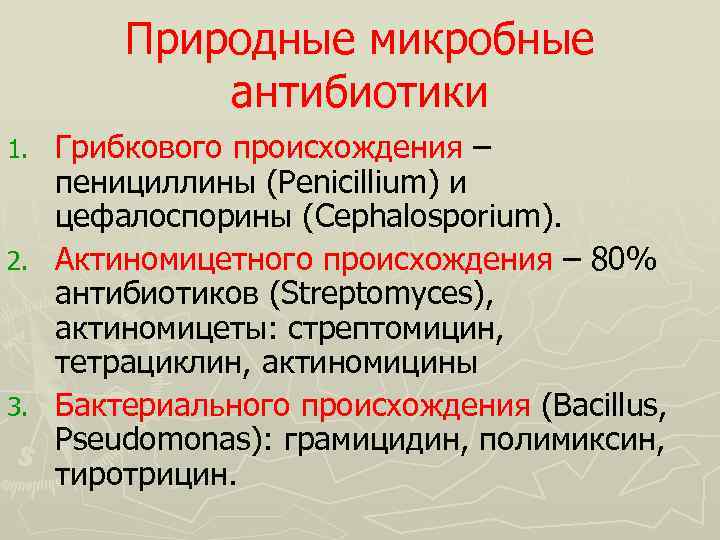 Природные микробные антибиотики

1. Грибкового происхождения – пенициллины (Penicillium) и цефалоспорины (Cephalosporium).
2. Актиномицетного происхождения – 80% антибиотиков (Streptomyces), актиномицеты: стрептомицин, тетрациклин, актиномицины
3. Бактериального происхождения (Bacillus, Pseudomonas): грамицидин, полимиксин, тиротрицин.